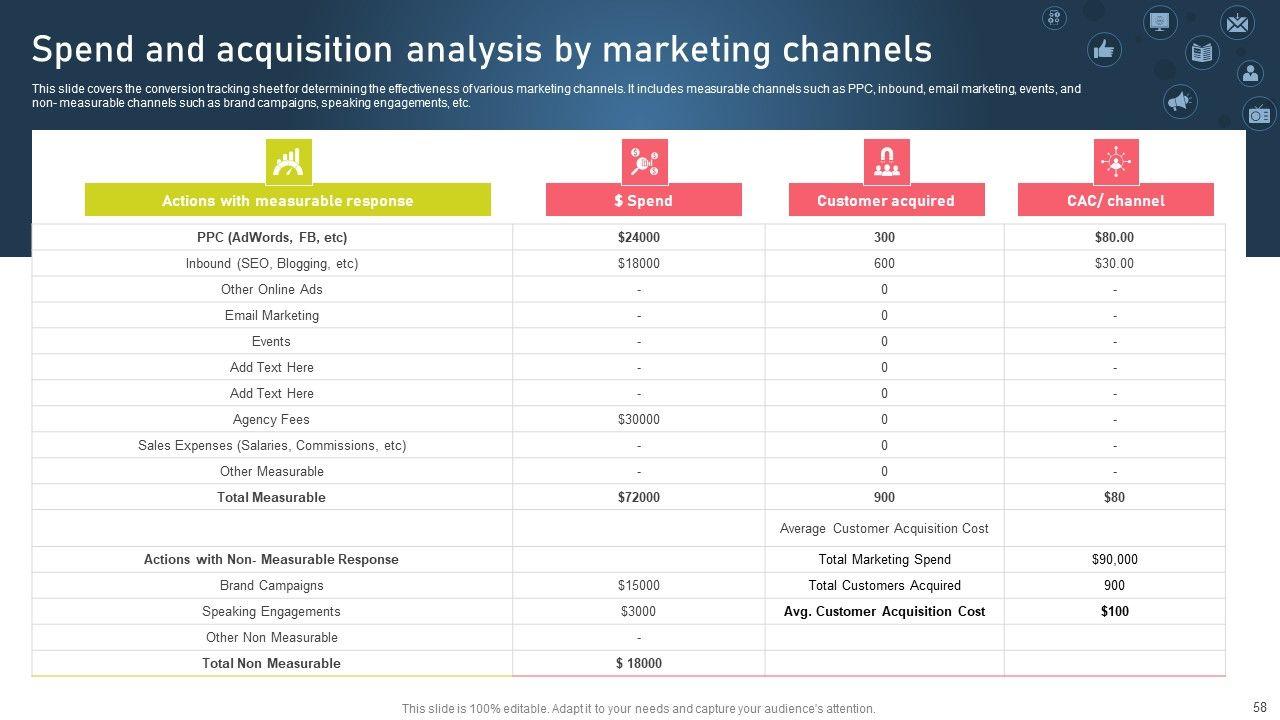 Spend and acquisition analysis by marketing channels

This slide covers the conversion tracking sheet for determining the effectiveness of various marketing channels. It includes measurable channels such as PPC, inbound, email marketing, events, and non- measurable channels such as brand campaigns, speaking engagements, etc.

| Actions with measurable response | $ Spend | Customer acquired | CAC/ channel |
|---|---|---|---|
| PPC (AdWords, FB, etc) | $24000 | 300 | $80.00 |
| Inbound (SEO, Blogging, etc) | $18000 | 600 | $30.00 |
| Other Online Ads | - | 0 | - |
| Email Marketing | - | 0 | - |
| Events | - | 0 | - |
| Add Text Here | - | 0 | - |
| Add Text Here | - | 0 | - |
| Agency Fees | $30000 | 0 | - |
| Sales Expenses (Salaries, Commissions, etc) | - | 0 | - |
| Other Measurable | - | 0 | - |
| Total Measurable | $72000 | 900 | $80 |
| | | Average Customer Acquisition Cost | |
| Actions with Non- Measurable Response | | Total Marketing Spend | $90,000 |
| Brand Campaigns | $15000 | Total Customers Acquired | 900 |
| Speaking Engagements | $3000 | Avg. Customer Acquisition Cost | $100 |
| Other Non Measurable | - | | |
| Total Non Measurable | $ 18000 | | |

This slide is 100% editable. Adapt it to your needs and capture your audience's attention.

58